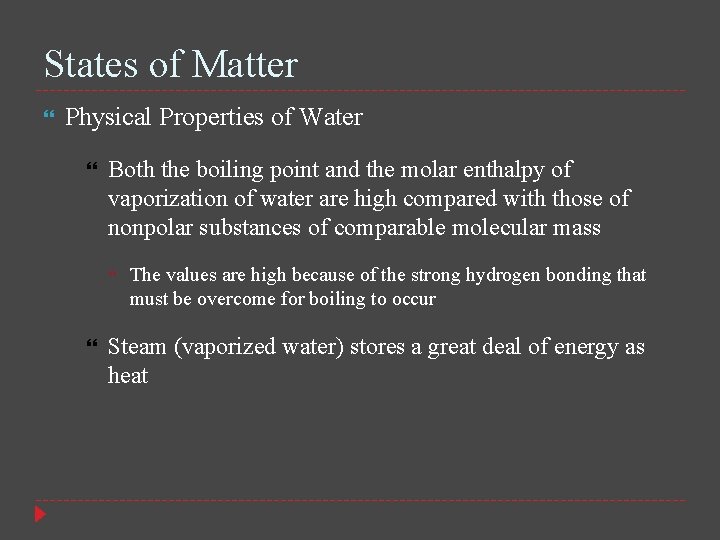 States of Matter

Physical Properties of Water

Both the boiling point and the molar enthalpy of vaporization of water are high compared with those of nonpolar substances of comparable molecular mass

The values are high because of the strong hydrogen bonding that must be overcome for boiling to occur

Steam (vaporized water) stores a great deal of energy as heat